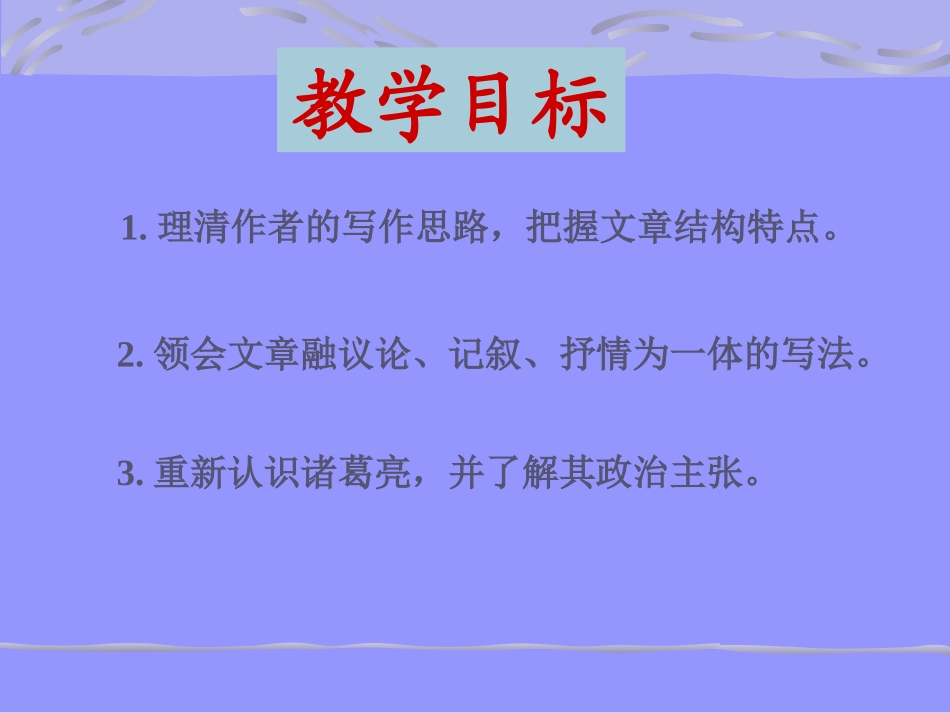 教学目标

1. 理清作者的写作思路，把握文章结构特点。

2. 领会文章融议论、记叙、抒情为一体的写法。

3. 重新认识诸葛亮，并了解其政治主张。